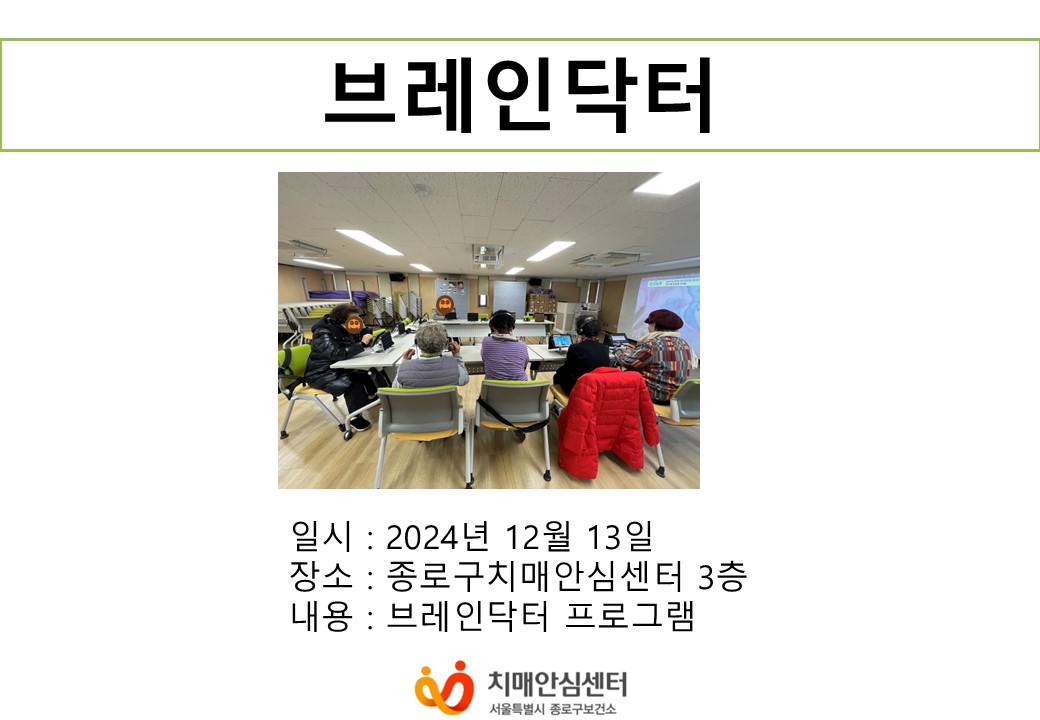 브레인닥터

일시 : 2024년 12월 13일
장소 : 종로구치매안심센터 3층
내용 : 브레인닥터 프로그램

치매안심센터
서울특별시 종로구보건소